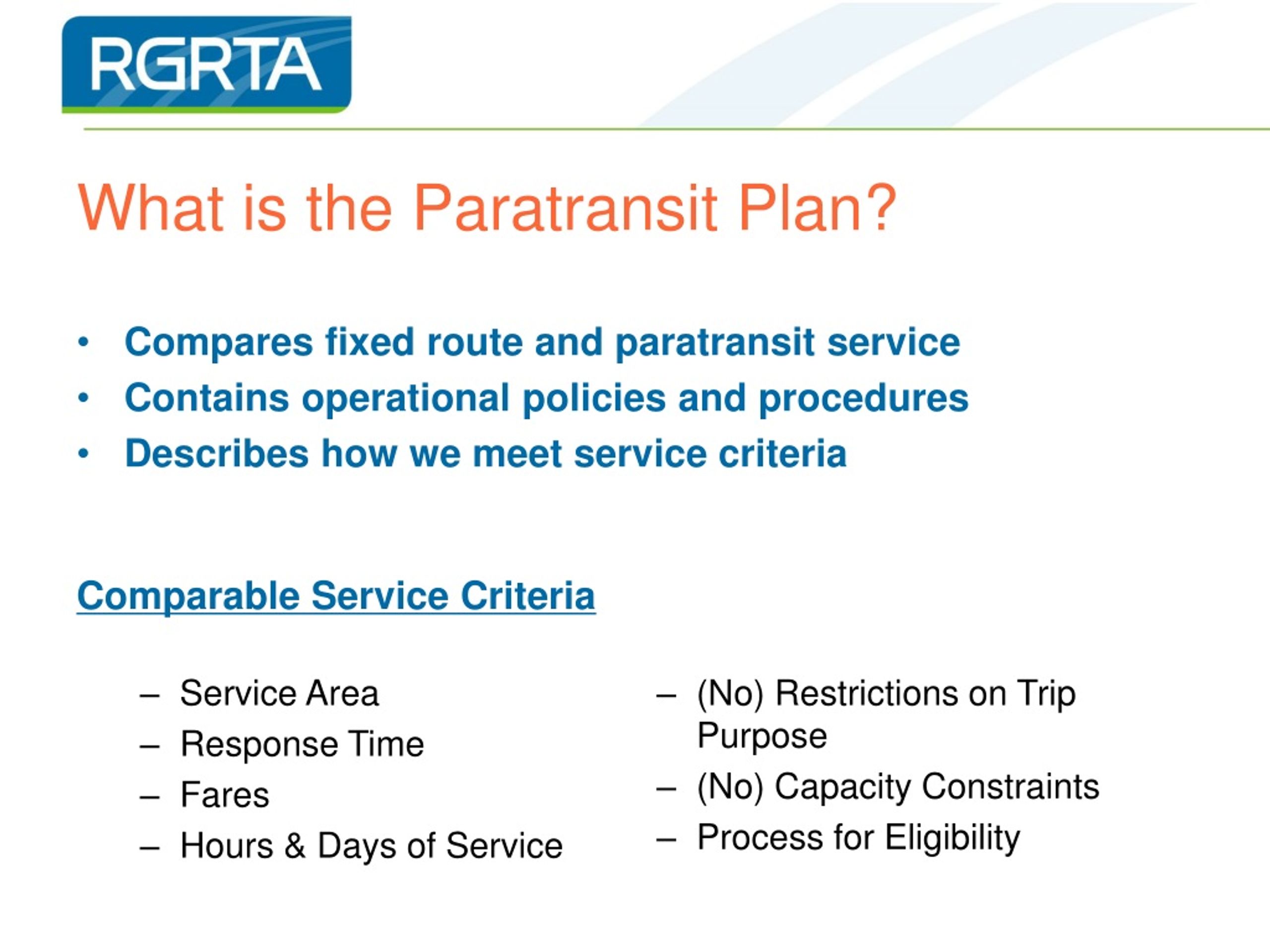 RGRTA

What is the Paratransit Plan?

• Compares fixed route and paratransit service
• Contains operational policies and procedures
• Describes how we meet service criteria

Comparable Service Criteria

– Service Area
– Response Time
– Fares
– Hours & Days of Service

– (No) Restrictions on Trip Purpose
– (No) Capacity Constraints
– Process for Eligibility